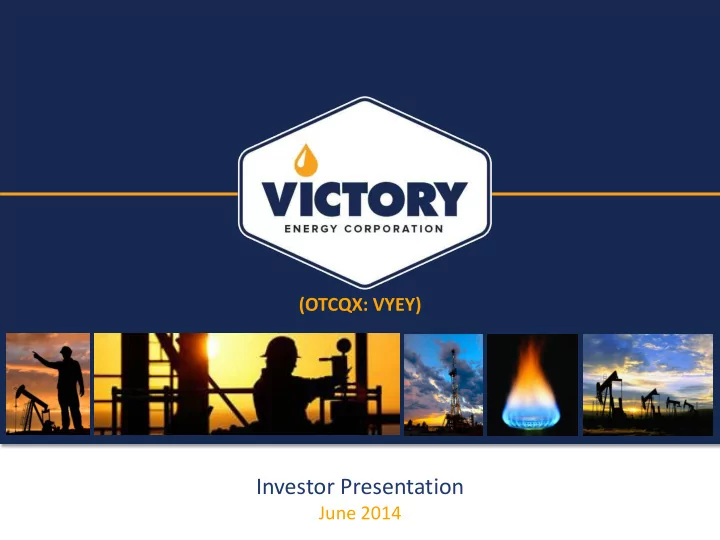 VICTORY
ENERGY CORPORATION

(OTCQX: VYEY)

Investor Presentation
June 2014